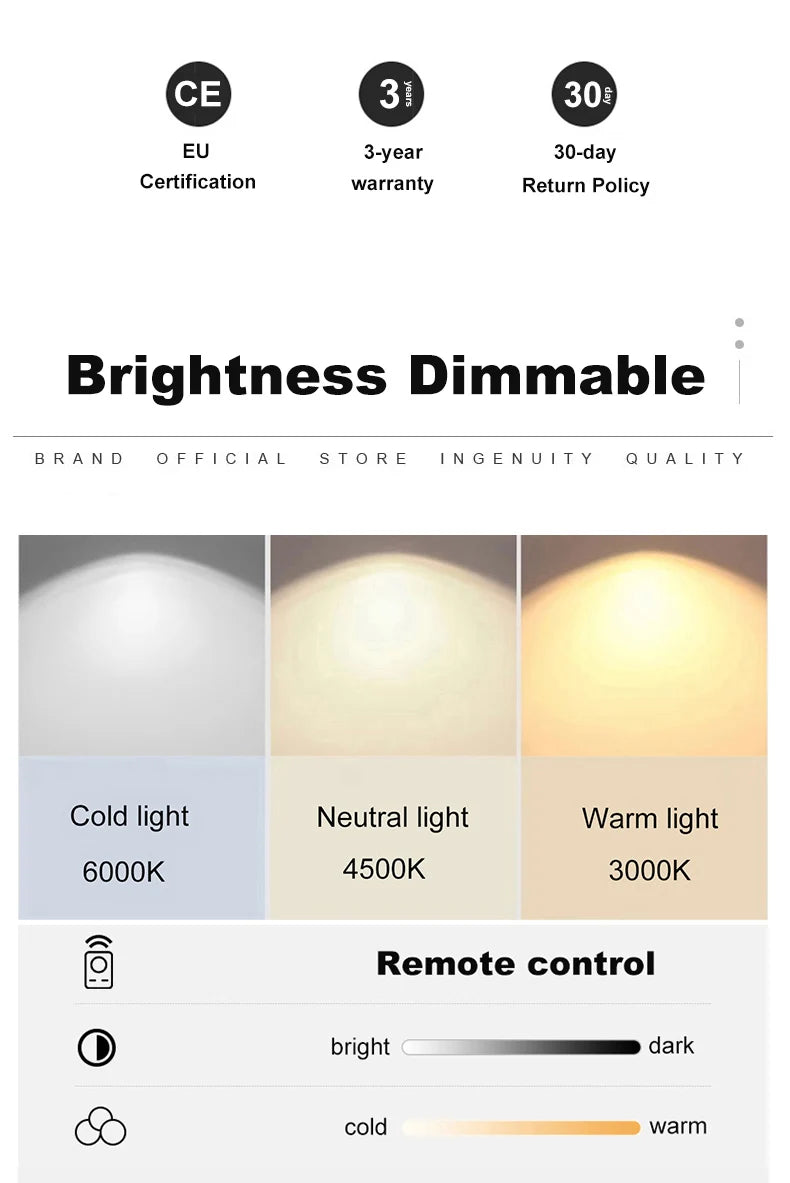 CE
EU Certification

3 years
3-year warranty

30 day
30-day Return Policy

Brightness Dimmable

BRAND OFFICIAL STORE INGENUITY QUALITY

Cold light
6000K

Neutral light
4500K

Warm light
3000K

Remote control

bright dark

cold warm